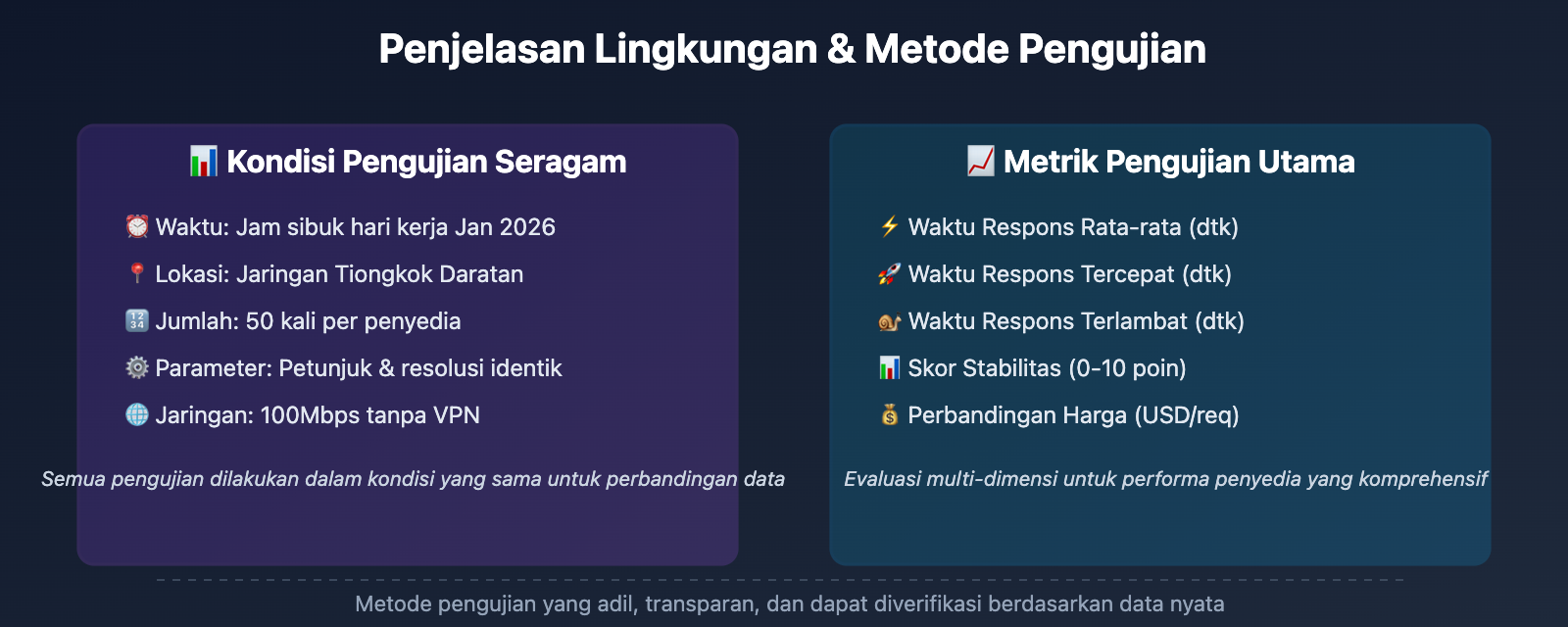 Penjelasan Lingkungan & Metode Pengujian

📊 Kondisi Pengujian Seragam

⏰ Waktu: Jam sibuk hari kerja Jan 2026

📍 Lokasi: Jaringan Tiongkok Daratan

🔢 Jumlah: 50 kali per penyedia

⚙️ Parameter: Petunjuk & resolusi identik

🌐 Jaringan: 100Mbps tanpa VPN

Semua pengujian dilakukan dalam kondisi yang sama untuk perbandingan data

📈 Metrik Pengujian Utama

⚡ Waktu Respons Rata-rata (dtk)

🚀 Waktu Respons Tercepat (dtk)

🐌 Waktu Respons Terlambat (dtk)

📊 Skor Stabilitas (0-10 poin)

💰 Perbandingan Harga (USD/req)

Evaluasi multi-dimensi untuk performa penyedia yang komprehensif

Metode pengujian yang adil, transparan, dan dapat diverifikasi berdasarkan data nyata